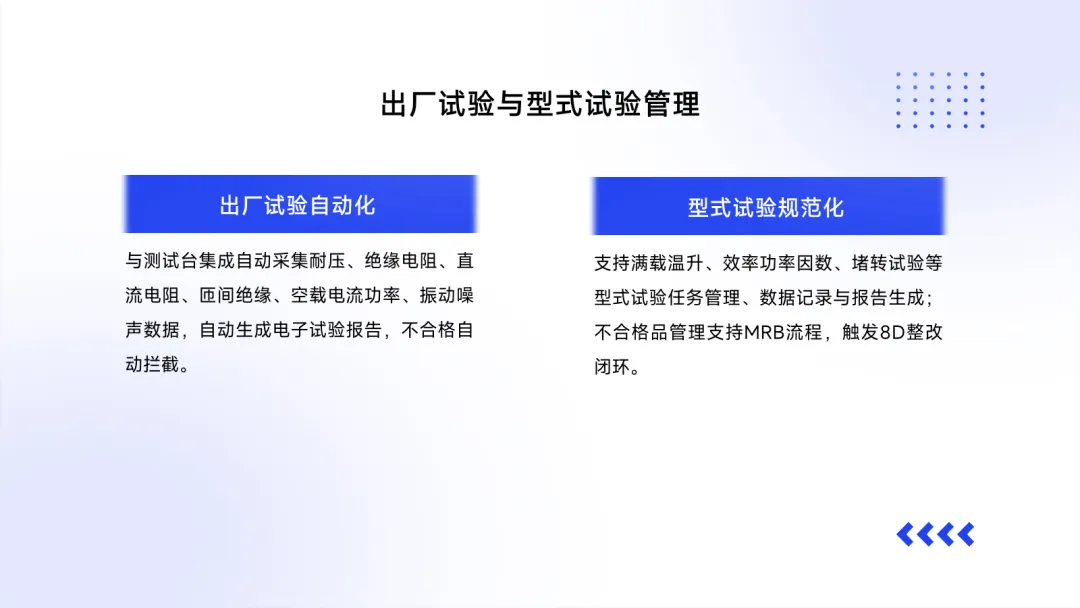 出厂试验与型式试验管理

出厂试验自动化

与测试台集成自动采集耐压、绝缘电阻、直流电阻、匝间绝缘、空载电流功率、振动噪声数据，自动生成电子试验报告，不合格自动拦截。

型式试验规范化

支持满载温升、效率功率因数、堵转试验等型式试验任务管理、数据记录与报告生成；不合格品管理支持MRB流程，触发8D整改闭环。